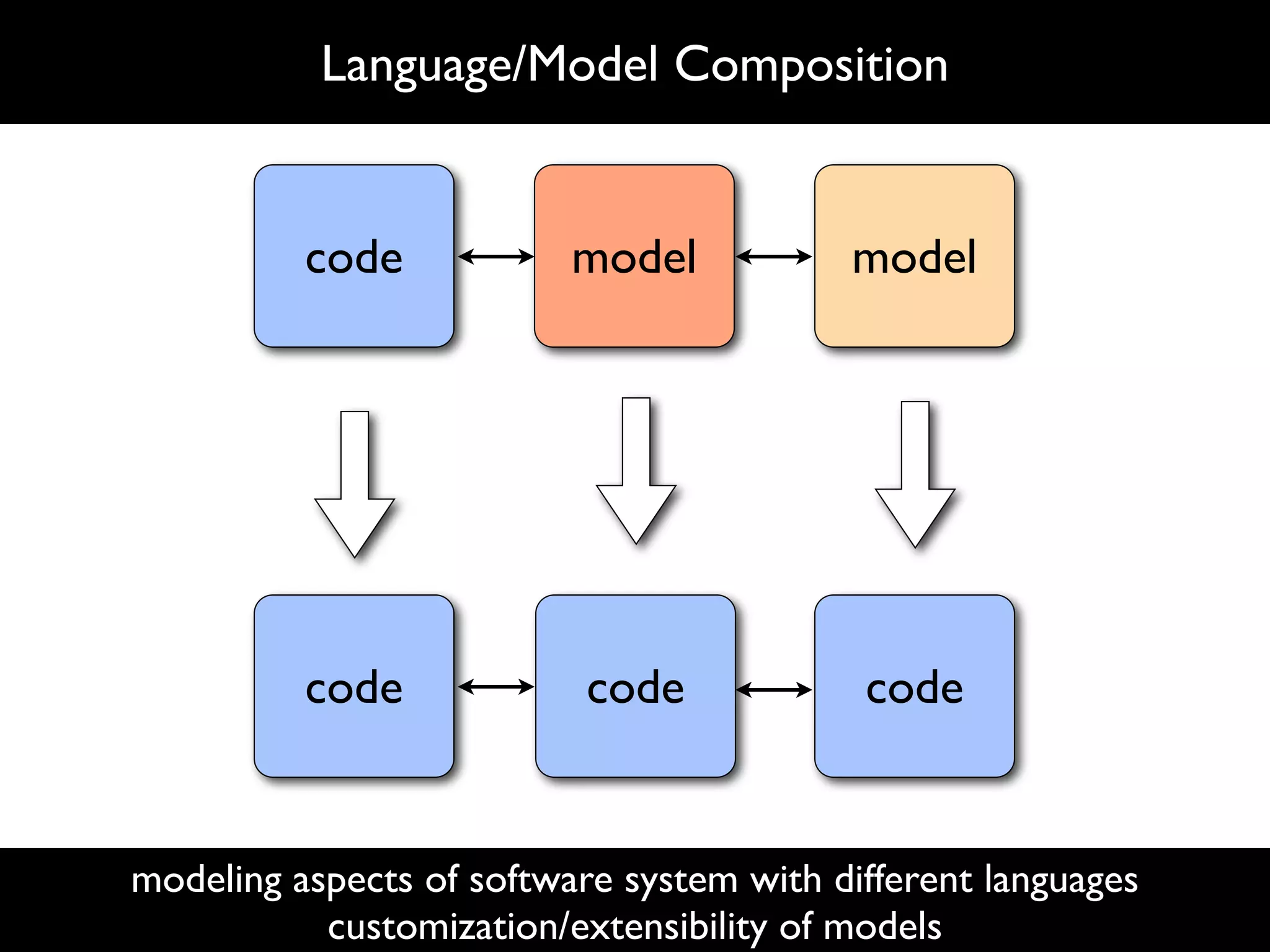 Language/Model Composition

code

model

model

code

code

code

modeling aspects of software system with different languages
customization/extensibility of models